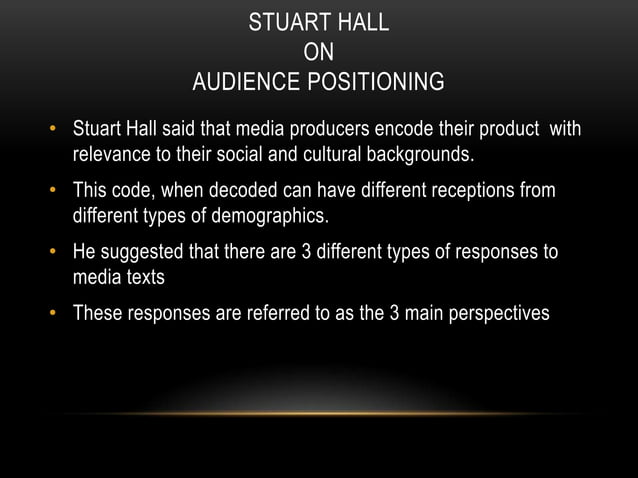 STUART HALL
ON
AUDIENCE POSITIONING

• Stuart Hall said that media producers encode their product with relevance to their social and cultural backgrounds.

• This code, when decoded can have different receptions from different types of demographics.

• He suggested that there are 3 different types of responses to media texts

• These responses are referred to as the 3 main perspectives